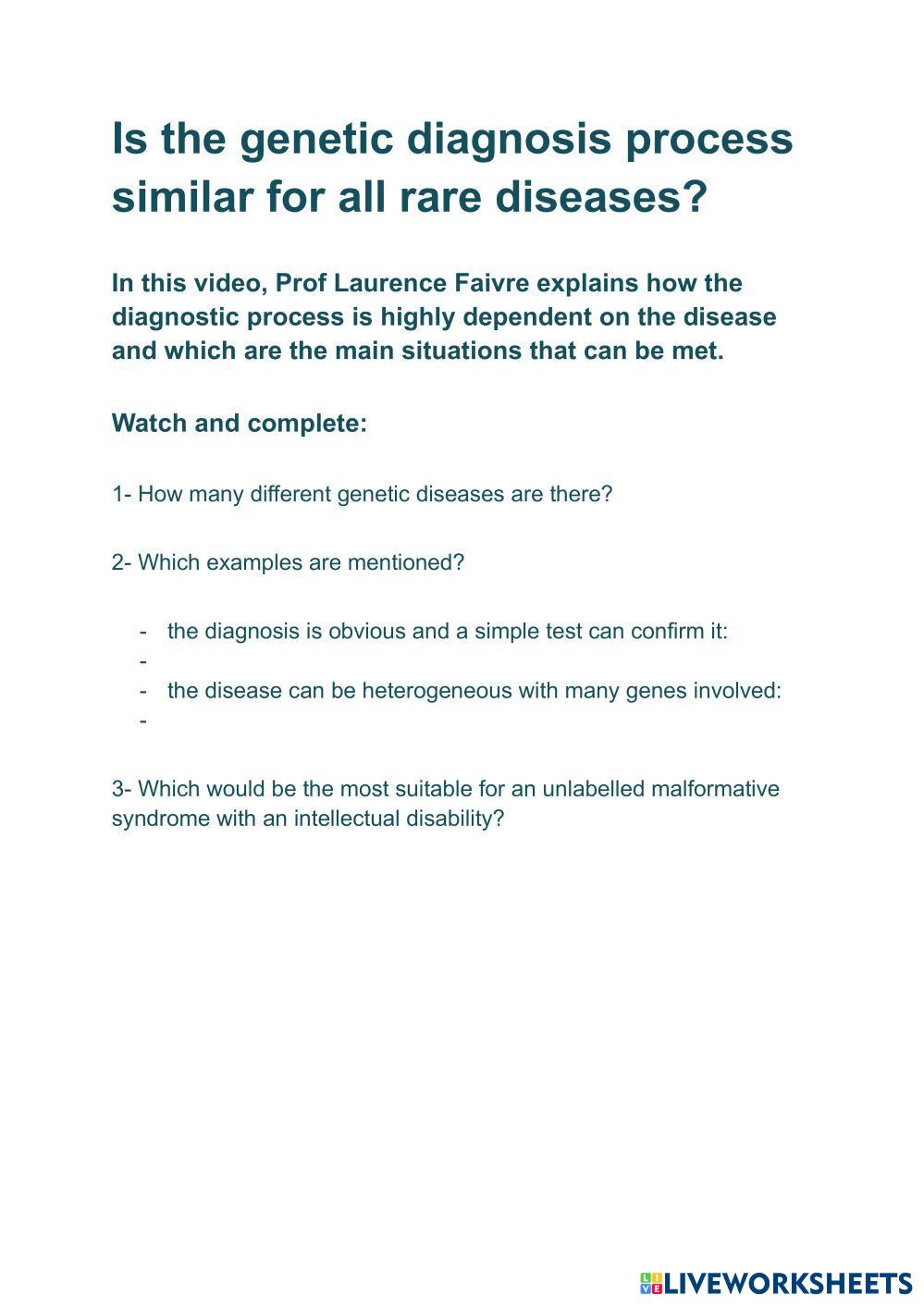 Is the genetic diagnosis process similar for all rare diseases?

In this video, Prof Laurence Faivre explains how the diagnostic process is highly dependent on the disease and which are the main situations that can be met.

Watch and complete:

1- How many different genetic diseases are there?

2- Which examples are mentioned?

- the diagnosis is obvious and a simple test can confirm it:
-
- the disease can be heterogeneous with many genes involved:
-

3- Which would be the most suitable for an unlabelled malformative syndrome with an intellectual disability?

LIVEWORKSHEETS